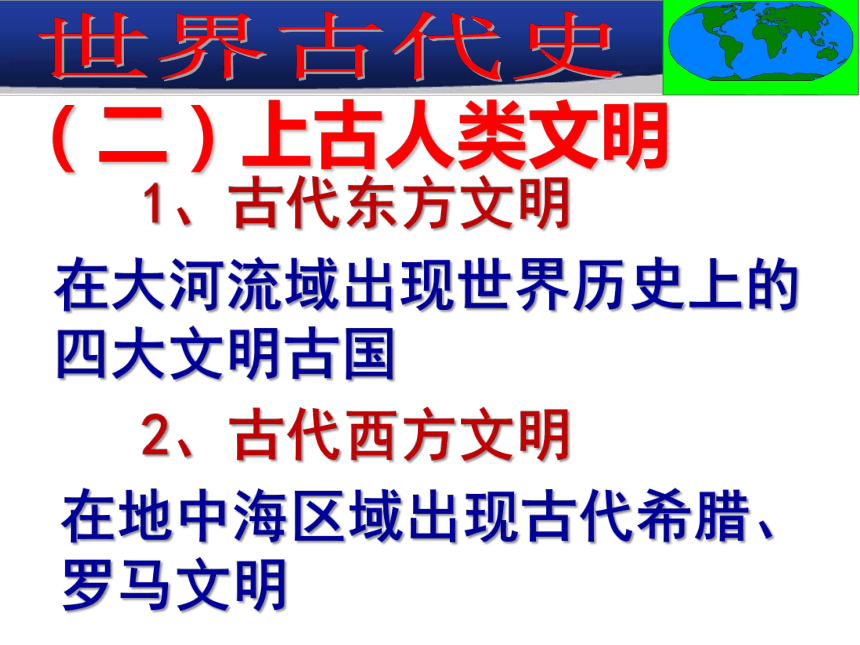 世界古代史

（二）上古人类文明

1、古代东方文明

在大河流域出现世界历史上的四大文明古国

2、古代西方文明

在地中海区域出现古代希腊、罗马文明